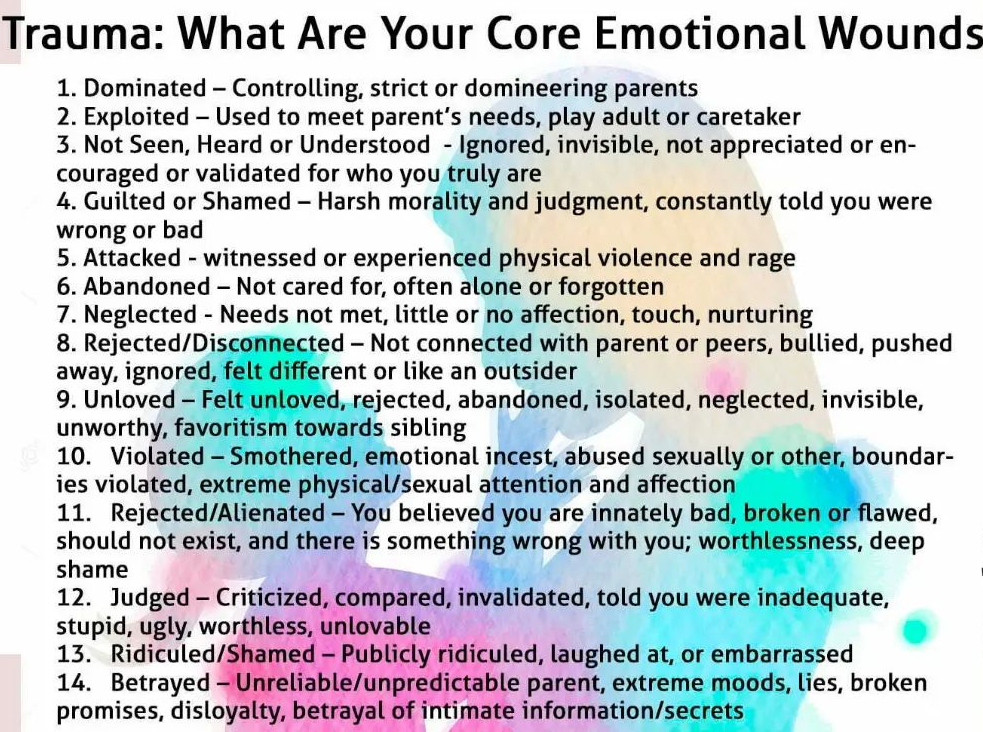 Trauma: What Are Your Core Emotional Wounds

1. Dominated – Controlling, strict or domineering parents
2. Exploited – Used to meet parent's needs, play adult or caretaker
3. Not Seen, Heard or Understood - Ignored, invisible, not appreciated or encouraged or validated for who you truly are
4. Guilted or Shamed – Harsh morality and judgment, constantly told you were wrong or bad
5. Attacked - witnessed or experienced physical violence and rage
6. Abandoned – Not cared for, often alone or forgotten
7. Neglected - Needs not met, little or no affection, touch, nurturing
8. Rejected/Disconnected – Not connected with parent or peers, bullied, pushed away, ignored, felt different or like an outsider
9. Unloved – Felt unloved, rejected, abandoned, isolated, neglected, invisible, unworthy, favoritism towards sibling
10. Violated – Smothered, emotional incest, abused sexually or other, boundaries violated, extreme physical/sexual attention and affection
11. Rejected/Alienated – You believed you are innately bad, broken or flawed, should not exist, and there is something wrong with you; worthlessness, deep shame
12. Judged – Criticized, compared, invalidated, told you were inadequate, stupid, ugly, worthless, unlovable
13. Ridiculed/Shamed – Publicly ridiculed, laughed at, or embarrassed
14. Betrayed – Unreliable/unpredictable parent, extreme moods, lies, broken promises, disloyalty, betrayal of intimate information/secrets